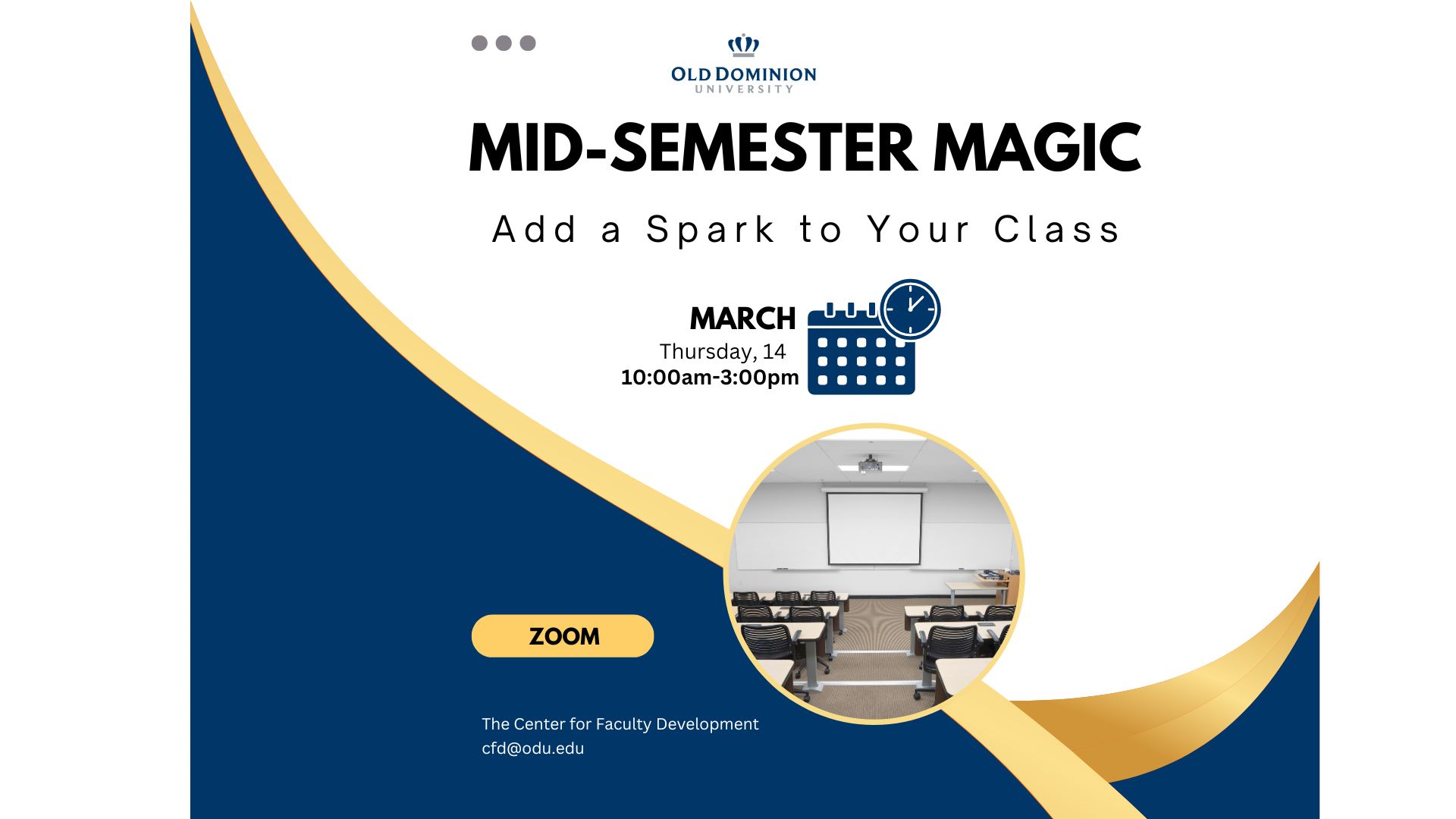 OLD DOMINION
UNIVERSITY

MID-SEMESTER MAGIC

Add a Spark to Your Class

MARCH
Thursday, 14
10:00am-3:00pm

ZOOM

The Center for Faculty Development
cfd@odu.edu